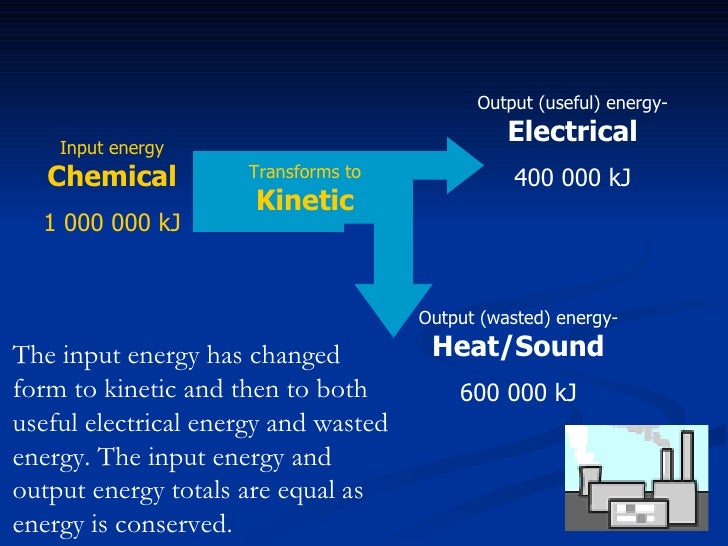 Input energy
Chemical
1 000 000 kJ

Transforms to
Kinetic

Output (useful) energy-
Electrical
400 000 kJ

Output (wasted) energy-
Heat/Sound
600 000 kJ

The input energy has changed form to kinetic and then to both useful electrical energy and wasted energy. The input energy and output energy totals are equal as energy is conserved.